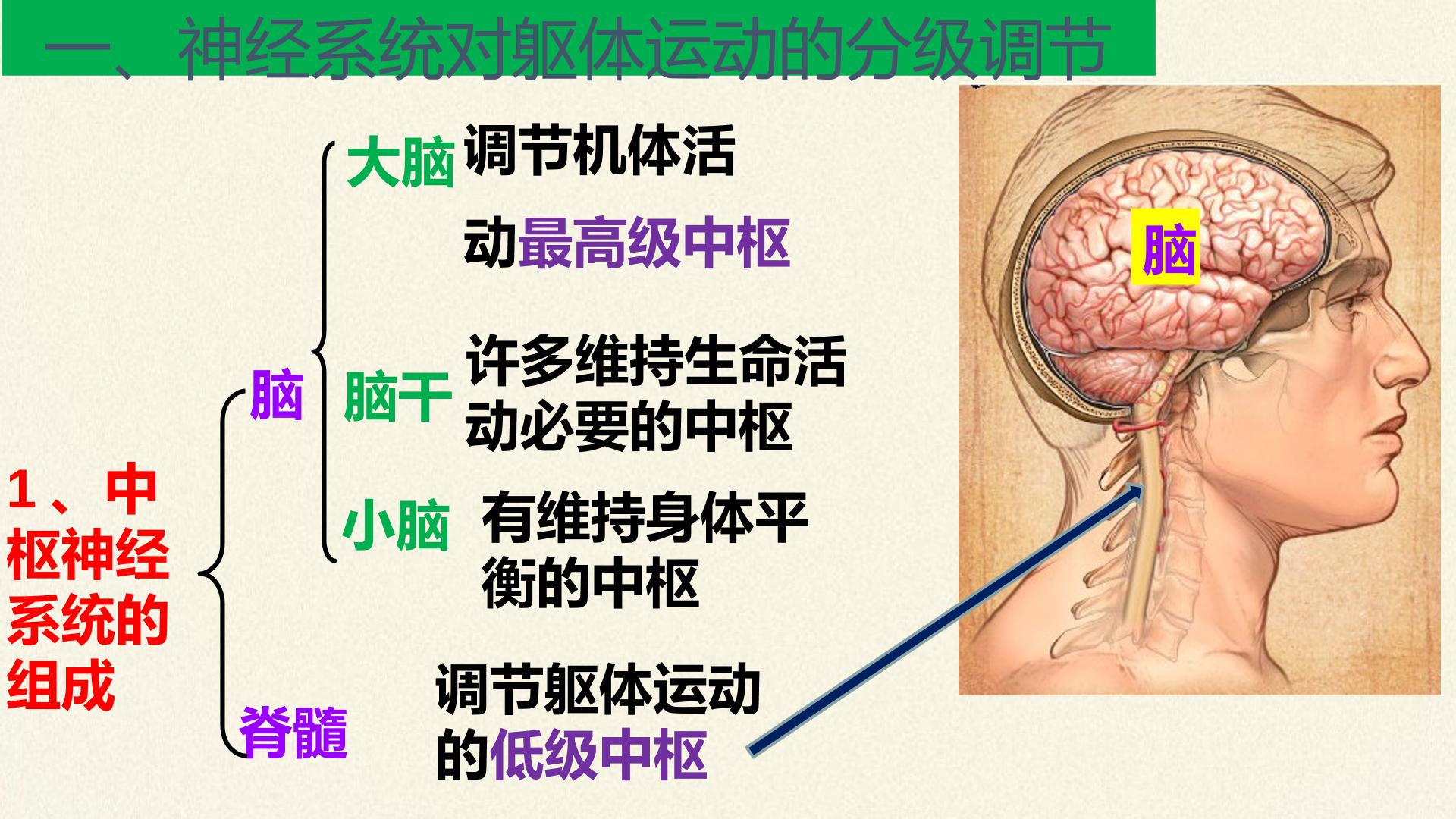 一、神经系统对躯体运动的分级调节

1、中枢神经系统的组成

脑

大脑 调节机体活动最高级中枢

脑干 许多维持生命活动必要的中枢

小脑 有维持身体平衡的中枢

脊髓 调节躯体运动的低级中枢

脑